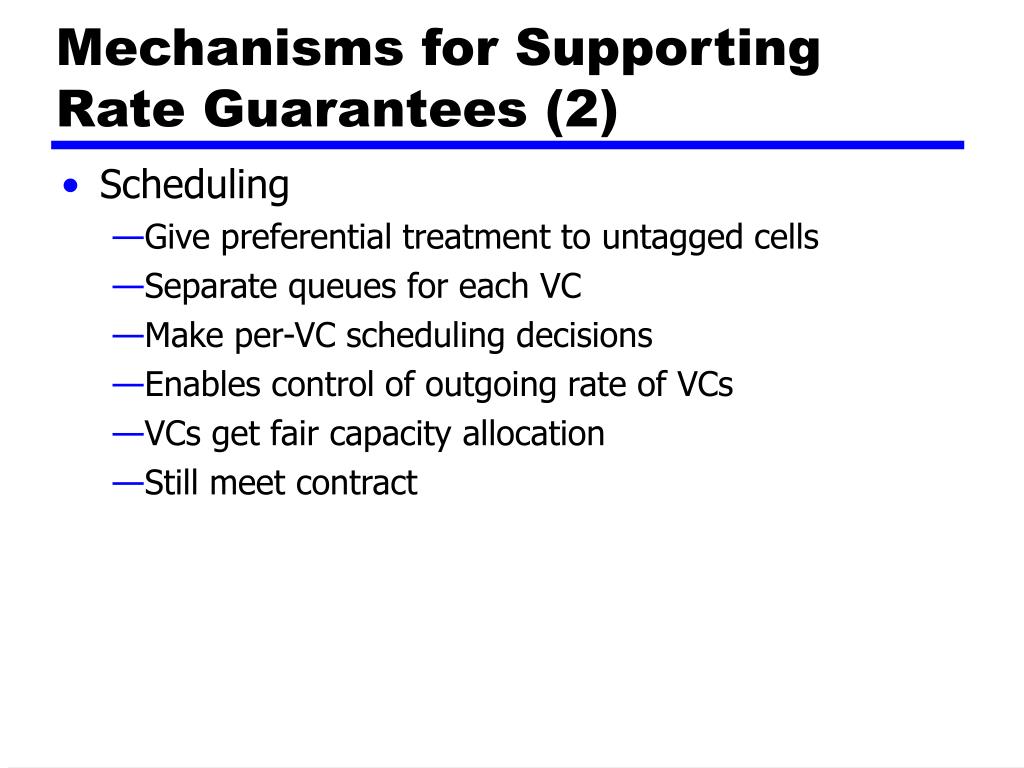 Mechanisms for Supporting Rate Guarantees (2)

• Scheduling
—Give preferential treatment to untagged cells
—Separate queues for each VC
—Make per-VC scheduling decisions
—Enables control of outgoing rate of VCs
—VCs get fair capacity allocation
—Still meet contract